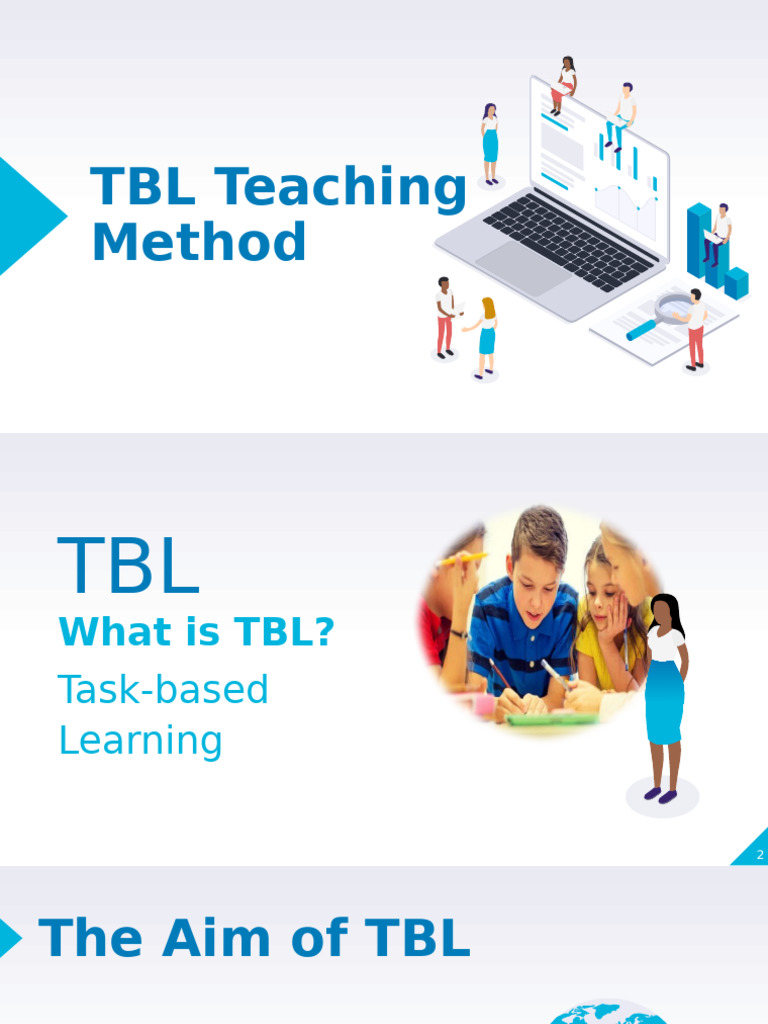 TBL Teaching Method

TBL

What is TBL?

Task-based Learning

2

The Aim of TBL